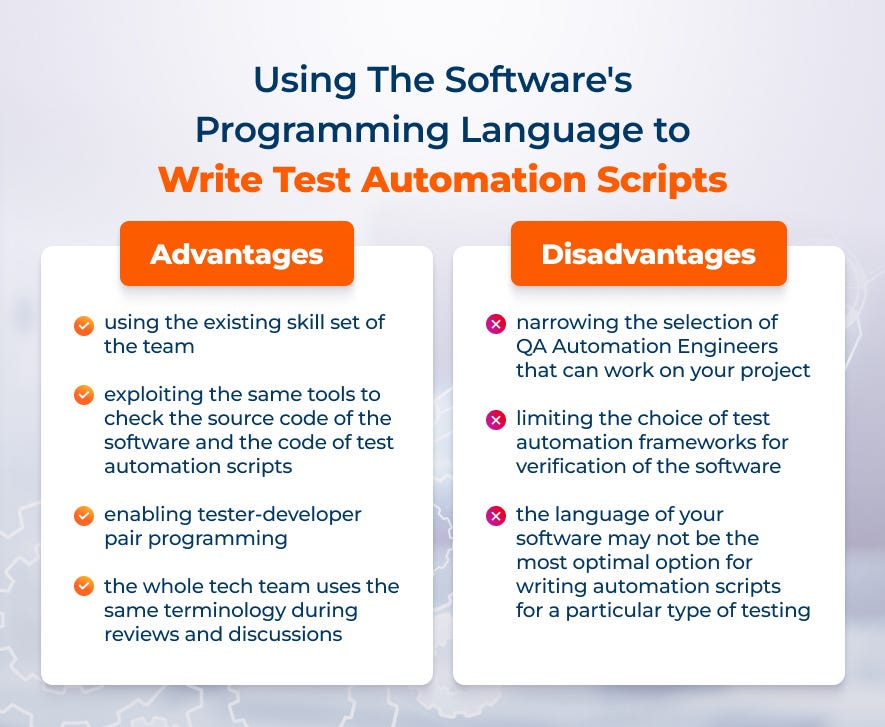 Using The Software's Programming Language to Write Test Automation Scripts

Advantages

using the existing skill set of the team

exploiting the same tools to check the source code of the software and the code of test automation scripts

enabling tester-developer pair programming

the whole tech team uses the same terminology during reviews and discussions

Disadvantages

narrowing the selection of QA Automation Engineers that can work on your project

limiting the choice of test automation frameworks for verification of the software

the language of your software may not be the most optimal option for writing automation scripts for a particular type of testing